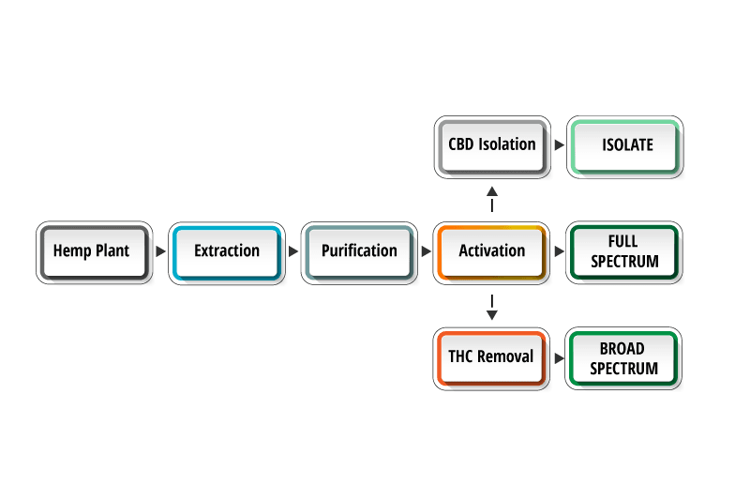 CBD Isolation

ISOLATE

Hemp Plant

Extraction

Purification

Activation

FULL SPECTRUM

THC Removal

BROAD SPECTRUM